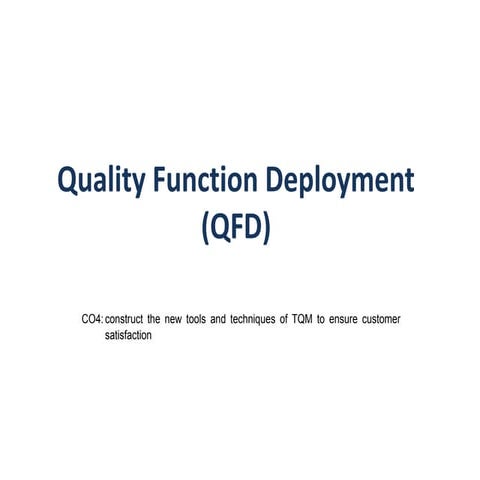 Quality Function Deployment
(QFD)

CO4: construct the new tools and techniques of TQM to ensure customer satisfaction